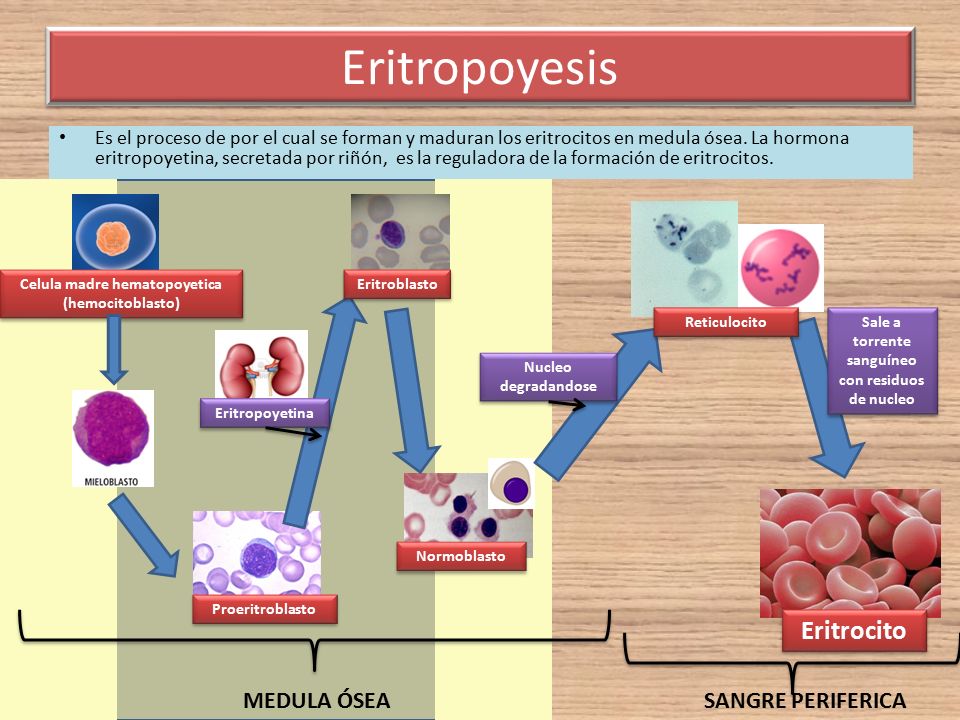 Eritropoyesis

• Es el proceso de por el cual se forman y maduran los eritrocitos en medula ósea. La hormona eritropoyetina, secretada por riñón, es la reguladora de la formación de eritrocitos.

Celula madre hematopoyetica (hemocitoblasto)

MIELOBLASTO

Eritropoyetina

Proeritroblasto

Eritroblasto

Normoblasto

Nucleo degradandose

Reticulocito

Sale a torrente sanguíneo con residuos de nucleo

Eritrocito

MEDULA ÓSEA

SANGRE PERIFERICA